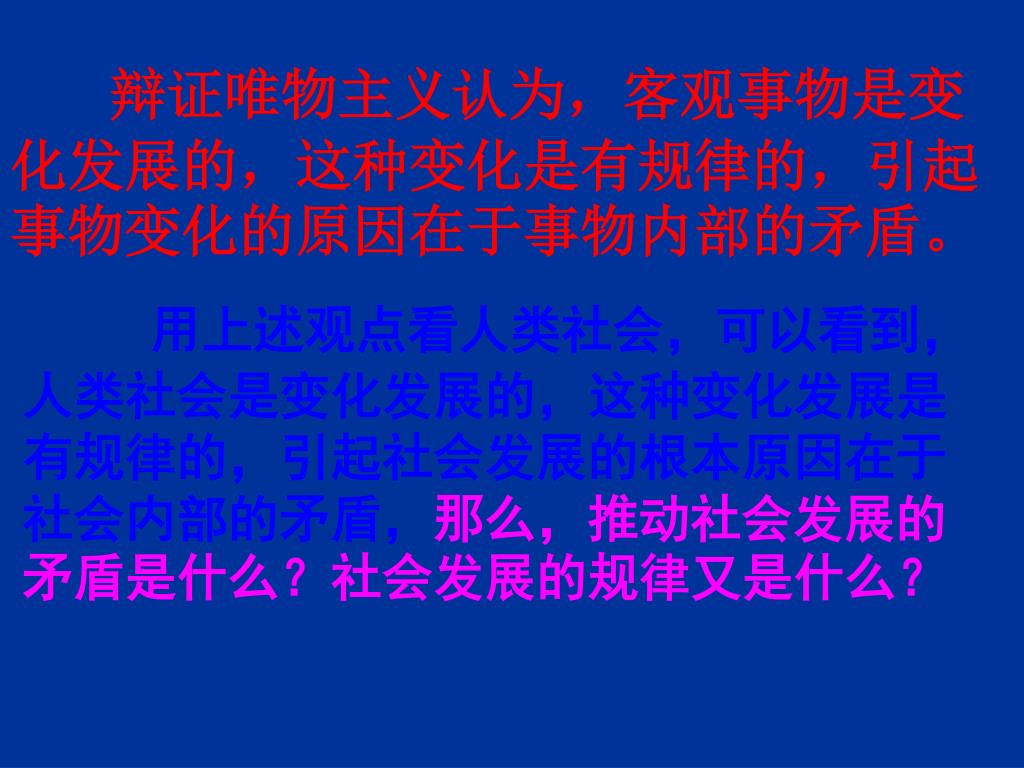 辩证唯物主义认为，客观事物是变化发展的，这种变化是有规律的，引起事物变化的原因在于事物内部的矛盾。

用上述观点看人类社会，可以看到，人类社会是变化发展的，这种变化发展是有规律的，引起社会发展的根本原因在于社会内部的矛盾，那么，推动社会发展的矛盾是什么？社会发展的规律又是什么？